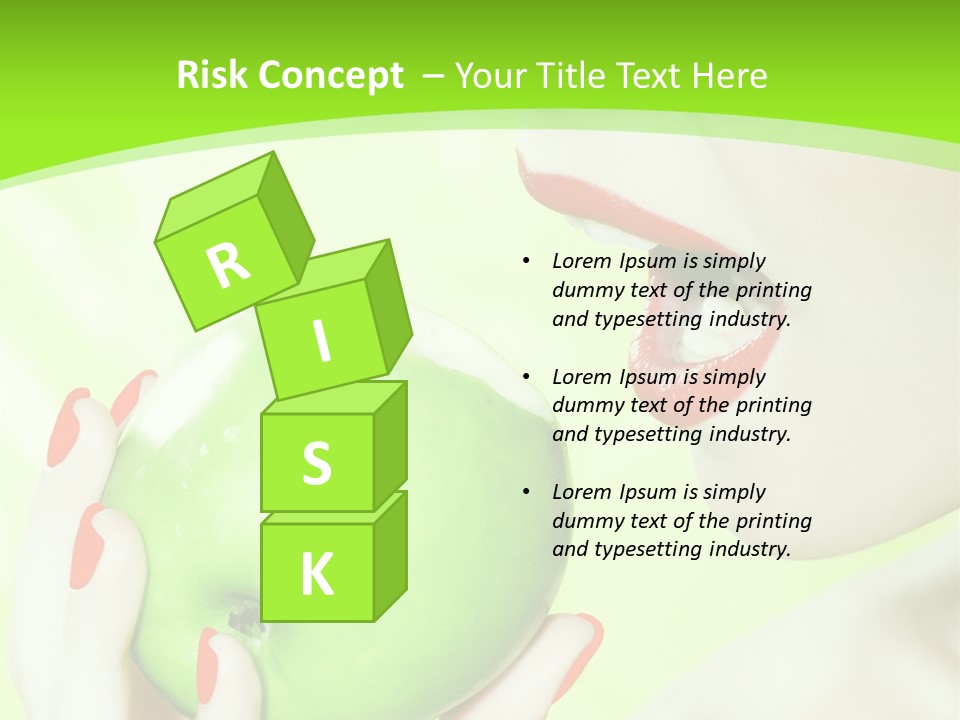 Risk Concept – Your Title Text Here

R

I

S

K

• Lorem Ipsum is simply dummy text of the printing and typesetting industry.

• Lorem Ipsum is simply dummy text of the printing and typesetting industry.

• Lorem Ipsum is simply dummy text of the printing and typesetting industry.